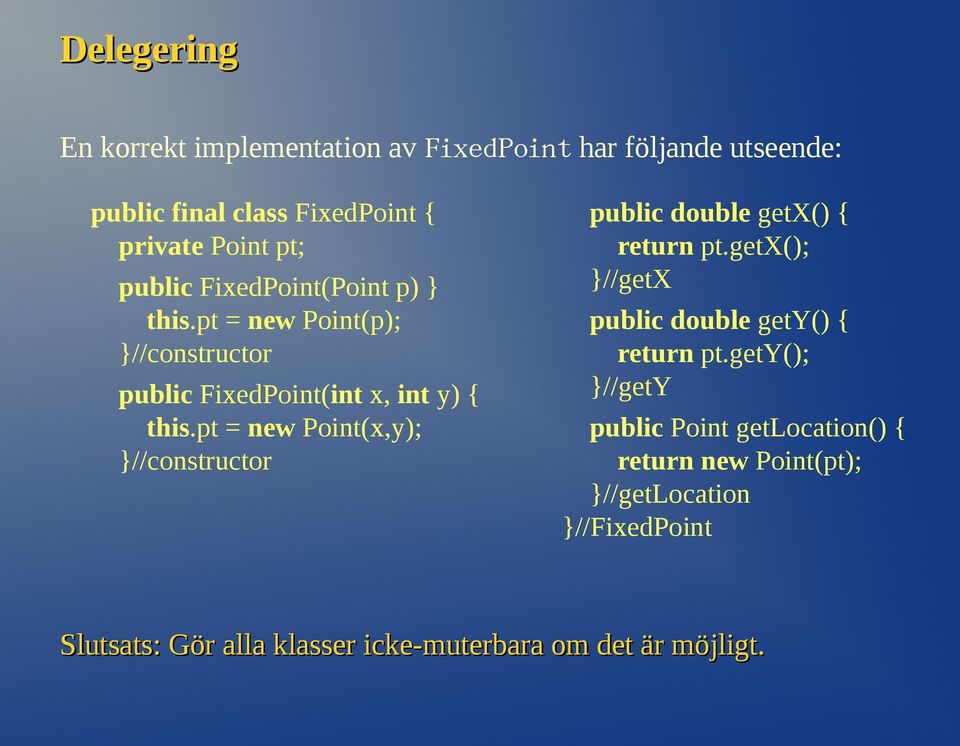 Delegering

En korrekt implementation av FixedPoint har följande utseende:

public final class FixedPoint {
private Point pt;
public FixedPoint(Point p) }
this.pt = new Point(p);
}//constructor
public FixedPoint(int x, int y) {
this.pt = new Point(x,y);
}//constructor

public double getX() {
return pt.getX();
}//getX
public double getY() {
return pt.getY();
}//getY
public Point getLocation() {
return new Point(pt);
}//getLocation
}//FixedPoint

Slutsats: Gör alla klasser icke-muterbara om det är möjligt.